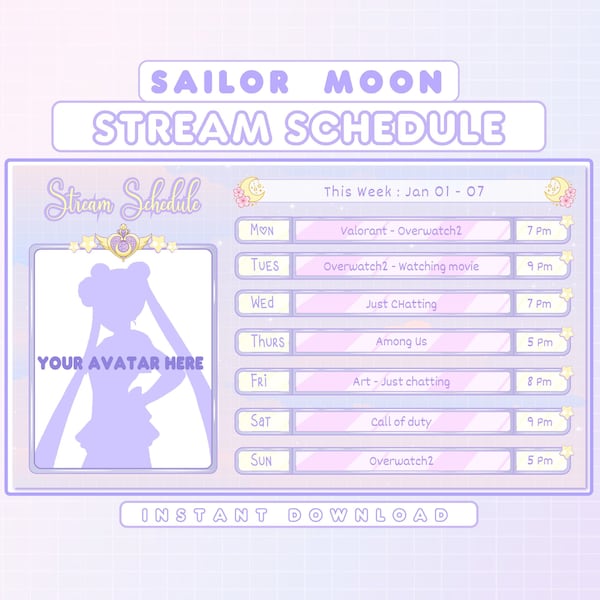 SAILOR MOON
STREAM SCHEDULE

Stream Schedule

YOUR AVATAR HERE

This Week : Jan 01 - 07

| | | |
|---|---|---|
| Mon | Valorant - Overwatch2 | 7 Pm |
| Tues | Overwatch2 - Watching movie | 9 Pm |
| Wed | Just CHatting | 7 Pm |
| Thurs | Among Us | 5 Pm |
| Fri | Art - Just chatting | 8 Pm |
| Sat | Call of duty | 9 Pm |
| Sun | Overwatch2 | 5 Pm |

INSTANT DOWNLOAD